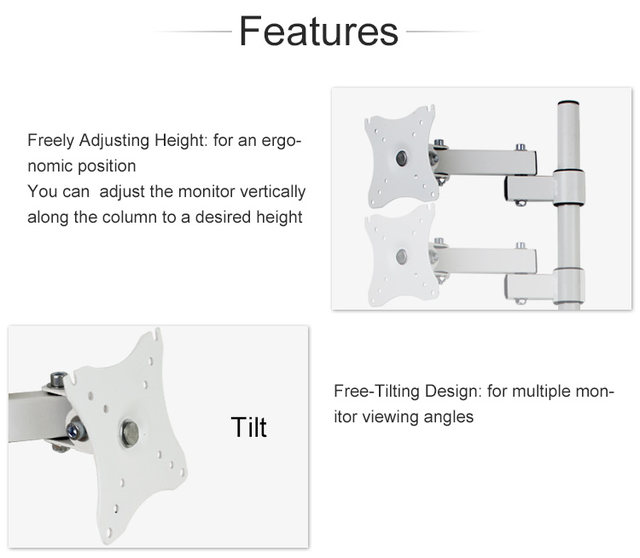 Features

Freely Adjusting Height: for an ergonomic position
You can adjust the monitor vertically along the column to a desired height

Tilt

Free-Tilting Design: for multiple monitor viewing angles